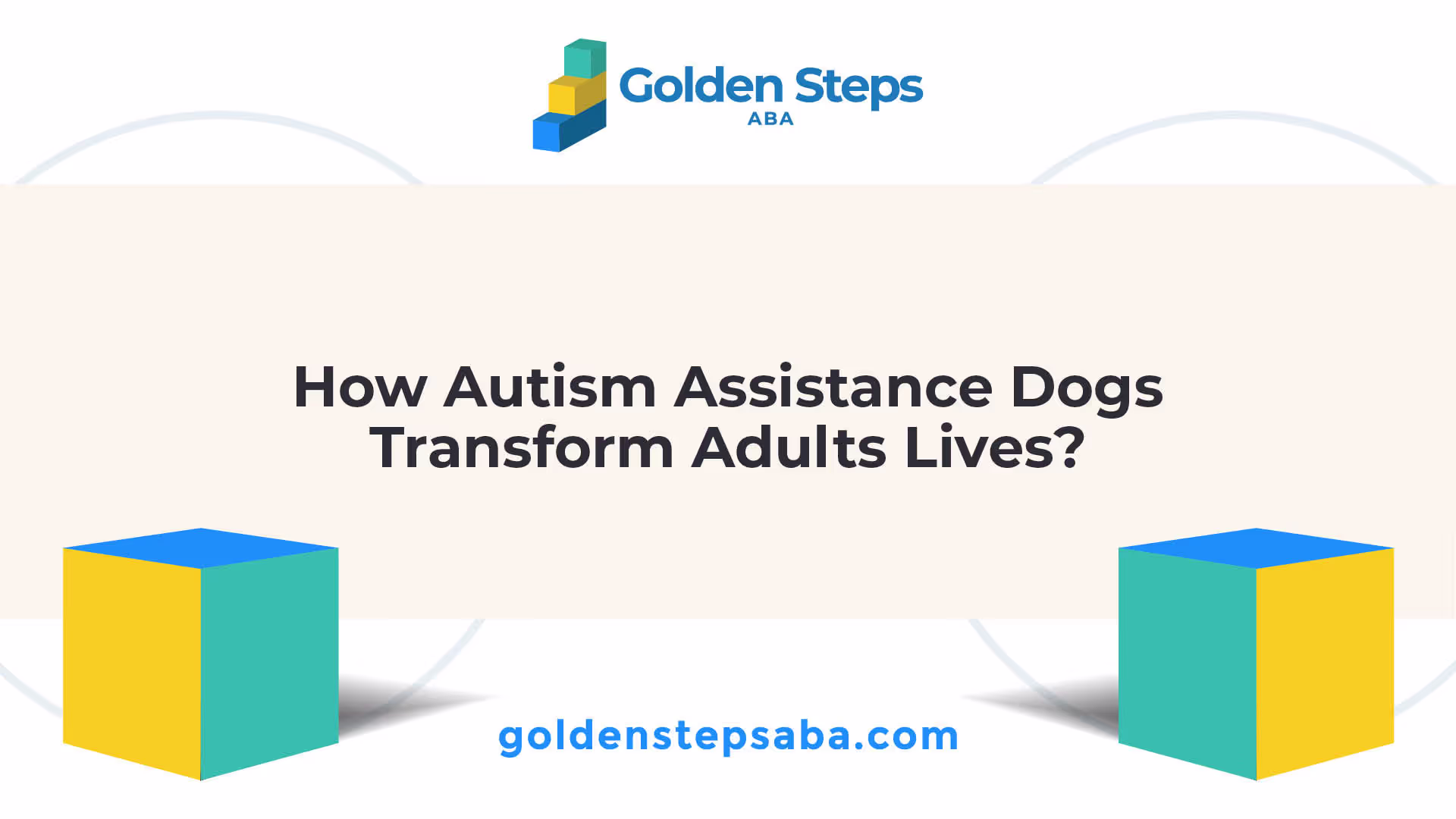 Golden Steps
ABA

How Autism Assistance Dogs Transform Adults Lives?

goldenstepsaba.com